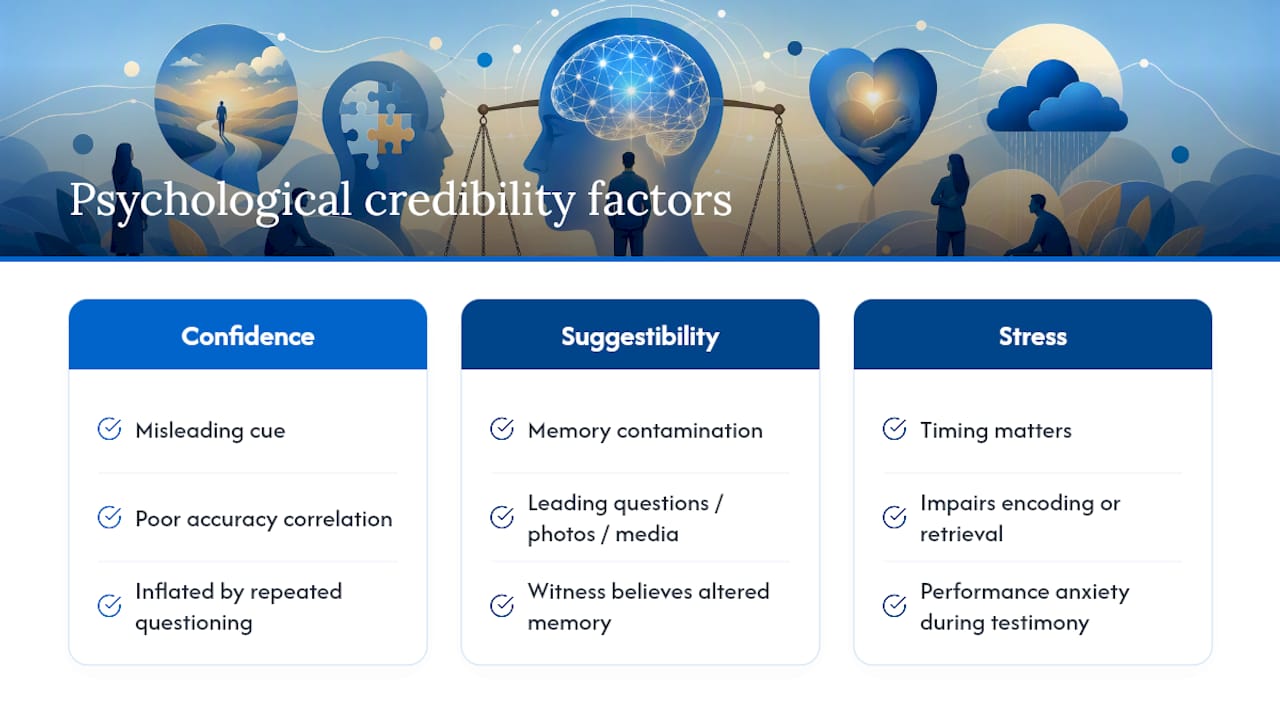 Psychological credibility factors

Confidence

Misleading cue

Poor accuracy correlation

Inflated by repeated questioning

Suggestibility

Memory contamination

Leading questions / photos / media

Witness believes altered memory

Stress

Timing matters

Impairs encoding or retrieval

Performance anxiety during testimony